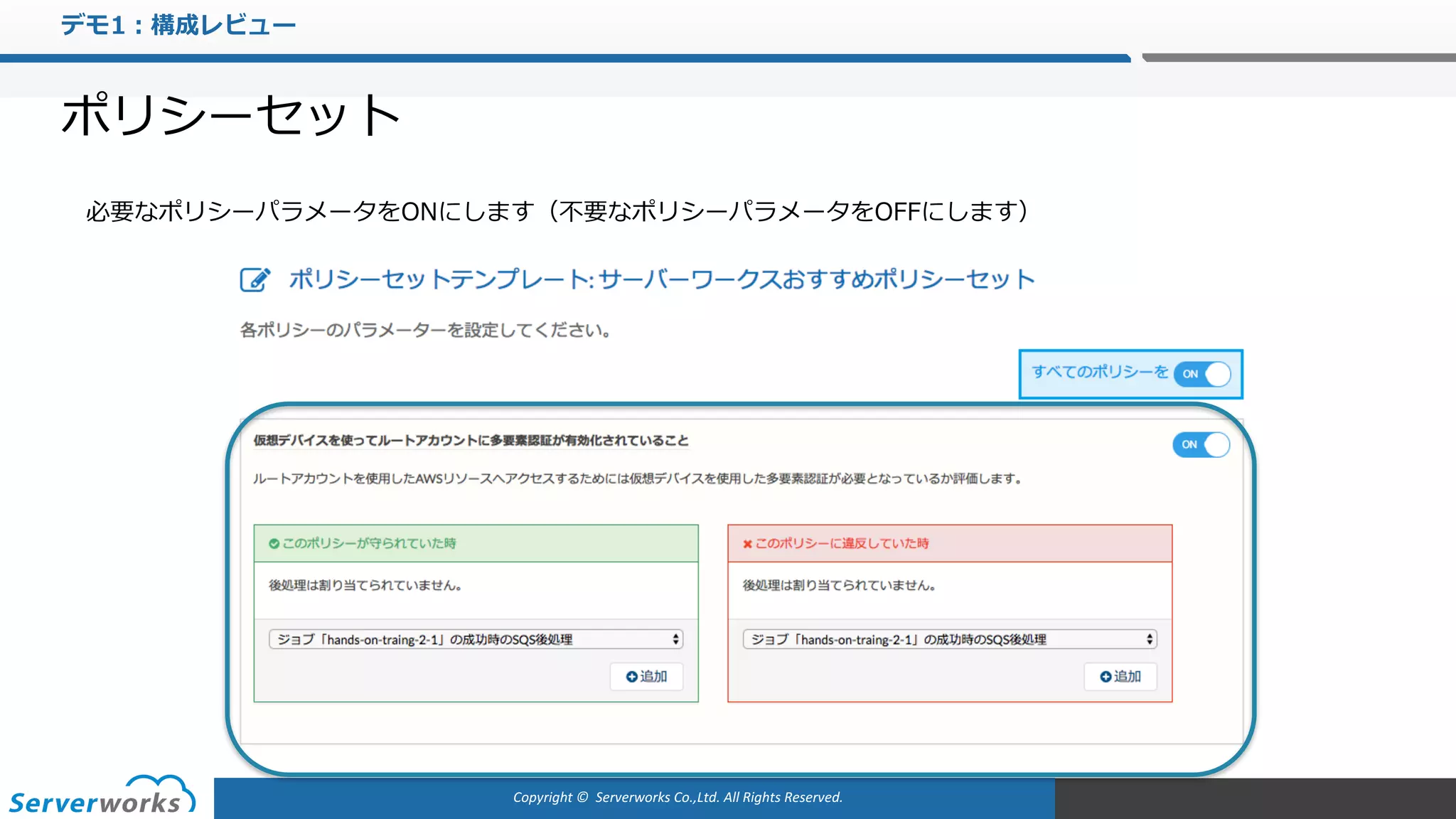 デモ1：構成レビュー

ポリシーセット

必要なポリシーパラメータをONにします（不要なポリシーパラメータをOFFにします）

ポリシーセットテンプレート: サーバーワークスおすすめポリシーセット

各ポリシーのパラメーターを設定してください。

すべてのポリシーを ON

仮想デバイスを使ってルートアカウントに多要素認証が有効化されていること

ON

ルートアカウントを使用したAWSリソースへアクセスするためには仮想デバイスを使用した多要素認証が必要となっているか評価します。

このポリシーが守られていた時

後処理は割り当てられていません。

ジョブ「hands-on-traing-2-1」の成功時のSQS後処理

追加

このポリシーに違反していた時

後処理は割り当てられていません。

ジョブ「hands-on-traing-2-1」の成功時のSQS後処理

追加

Serverworks

Copyright © Serverworks Co.,Ltd. All Rights Reserved.